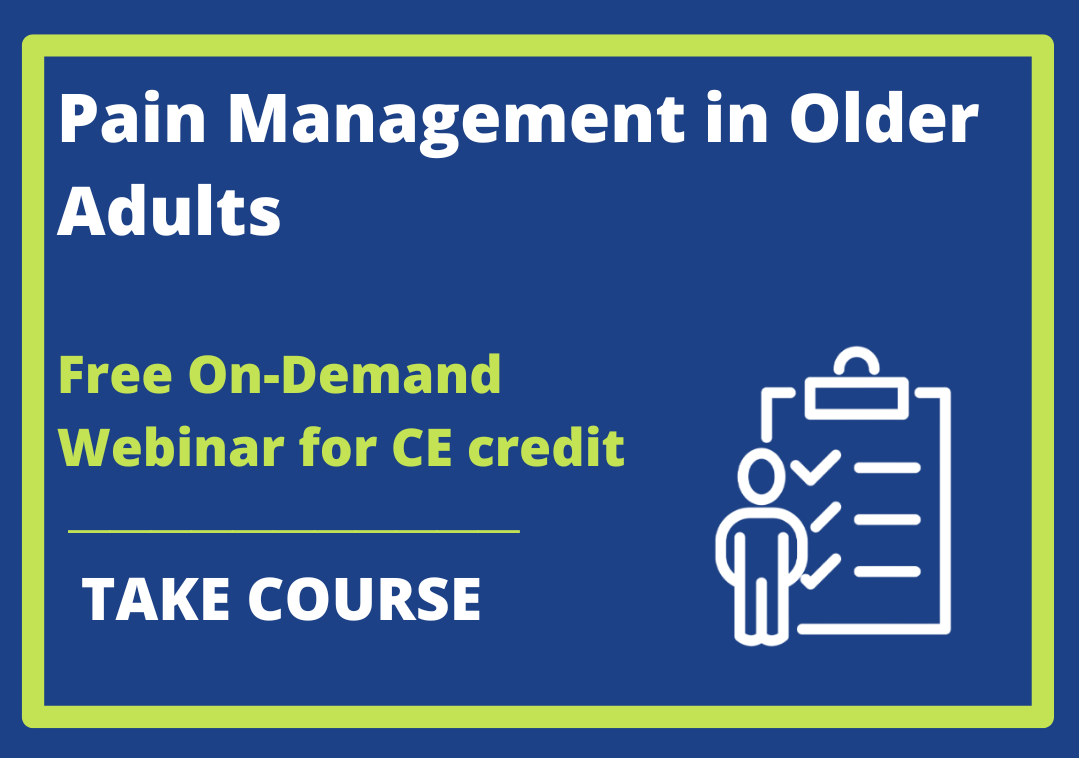 Pain Management in Older Adults

Free On-Demand Webinar for CE credit

TAKE COURSE